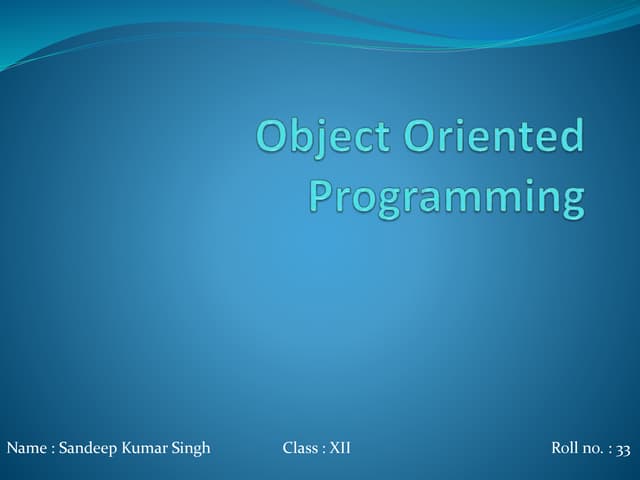 Object Oriented Programming

Name : Sandeep Kumar Singh Class : XII Roll no. : 33